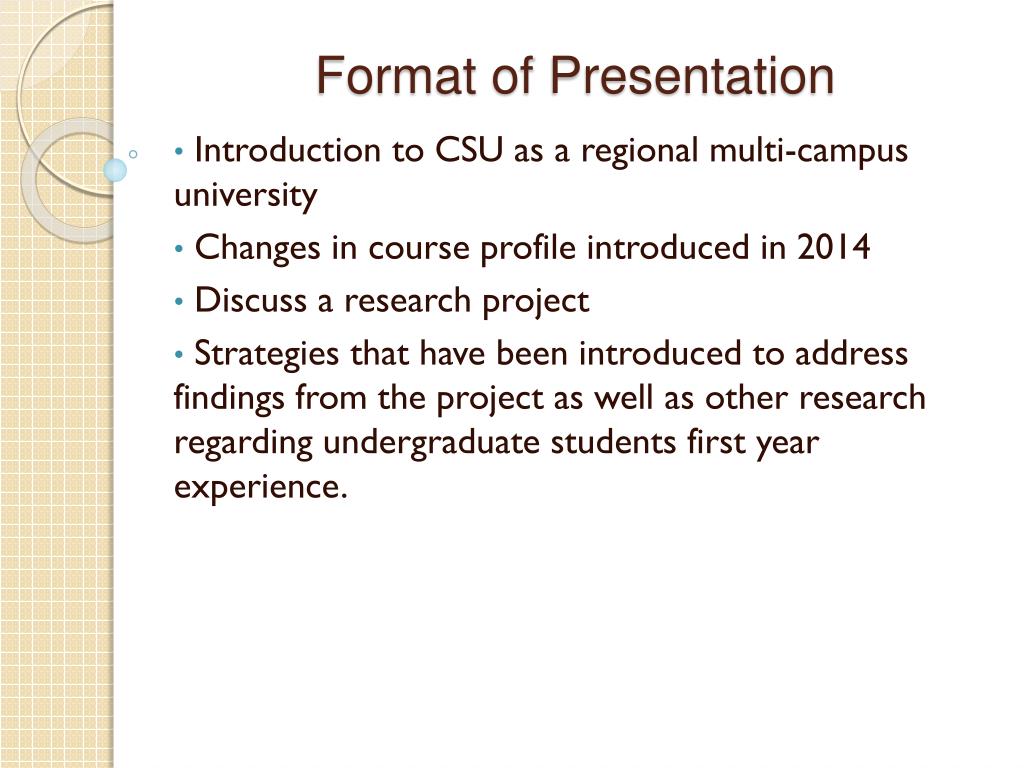 Format of Presentation

• Introduction to CSU as a regional multi-campus university

• Changes in course profile introduced in 2014

• Discuss a research project

• Strategies that have been introduced to address findings from the project as well as other research regarding undergraduate students first year experience.